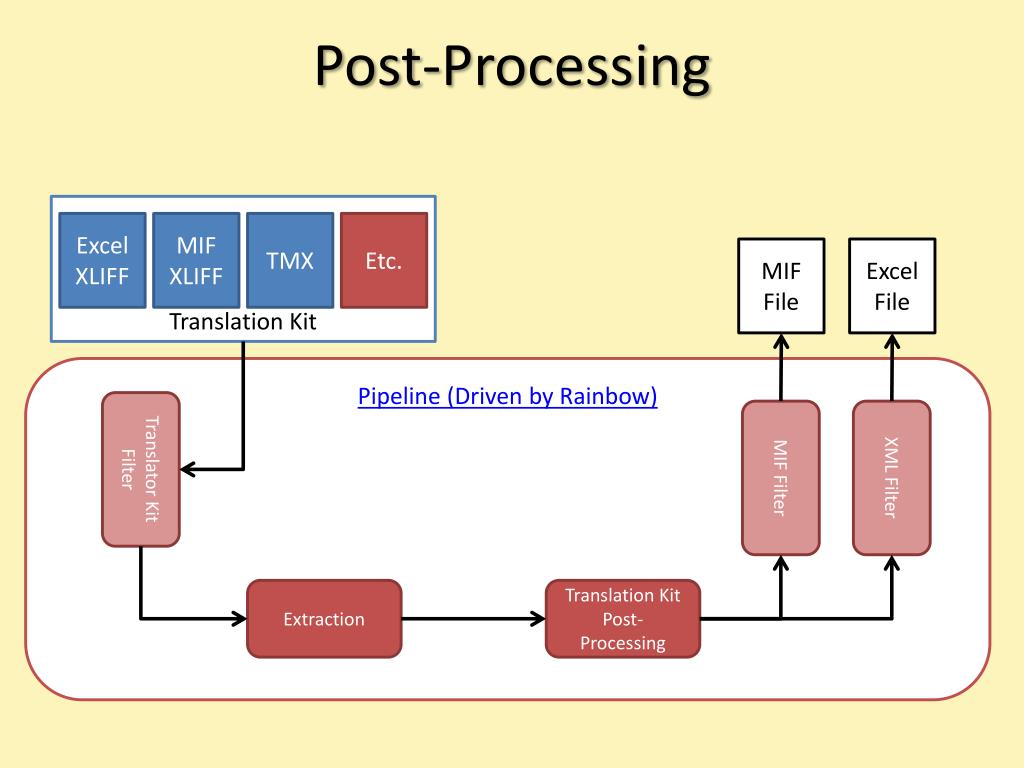 Post-Processing

Excel XLIFF

MIF XLIFF

TMX

Etc.

Translation Kit

MIF File

Excel File

Pipeline (Driven by Rainbow)

Translator Kit Filter

MIF Filter

XML Filter

Extraction

Translation Kit Post-Processing